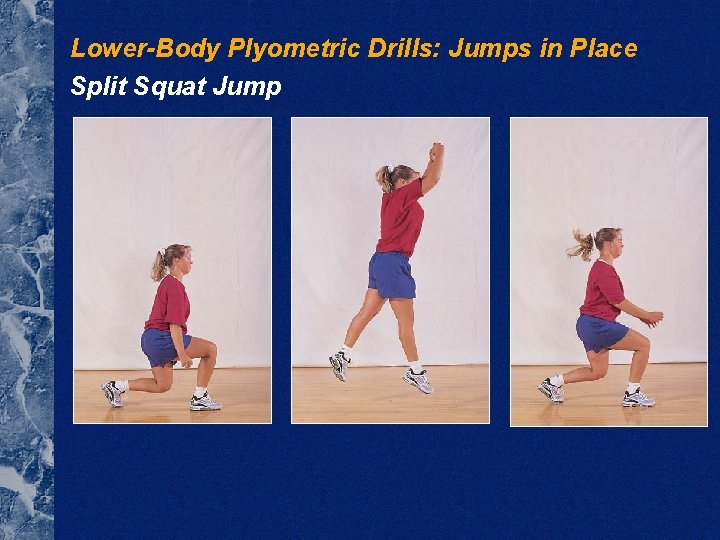 Lower-Body Plyometric Drills: Jumps in Place

Split Squat Jump